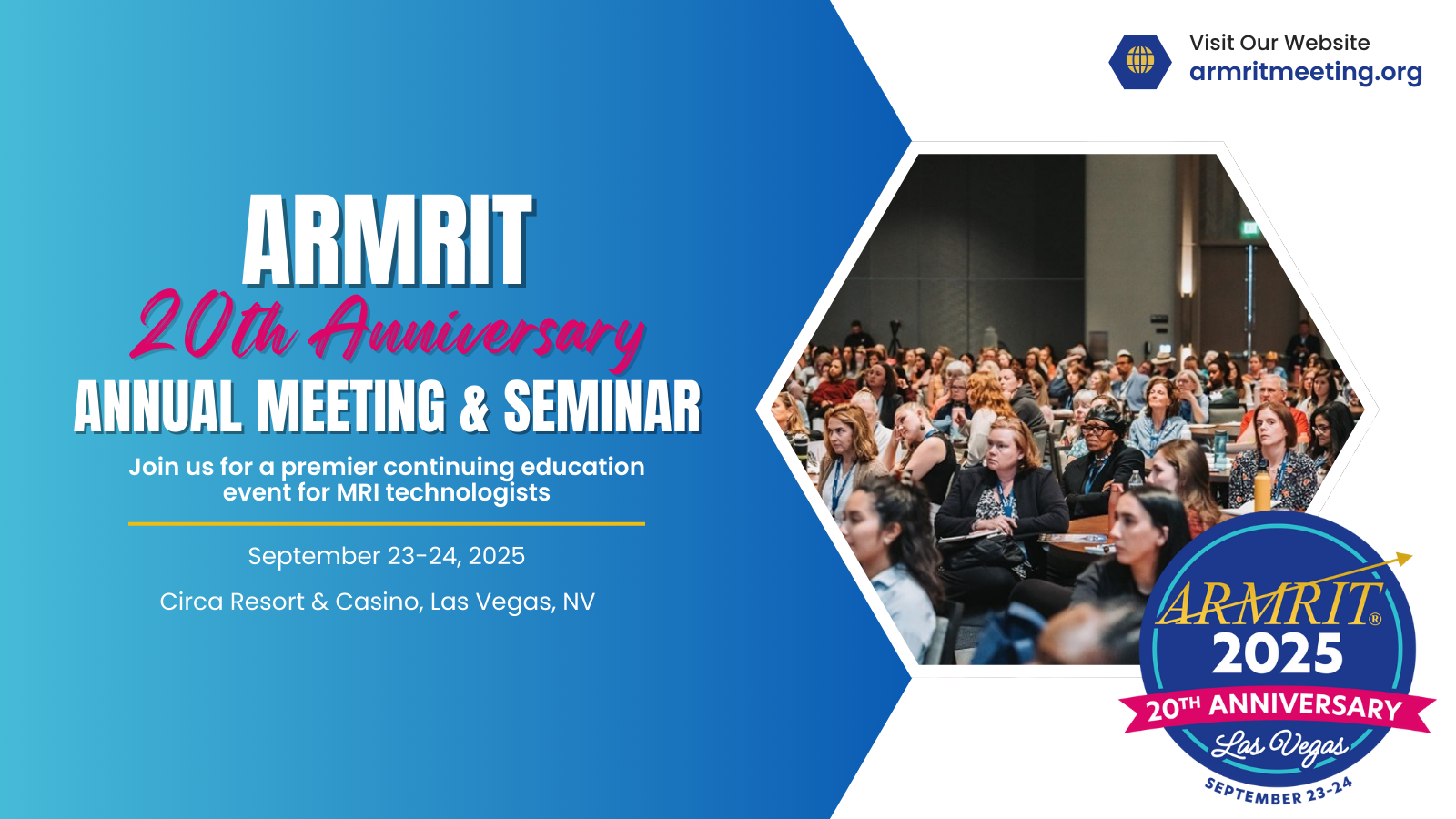 Visit Our Website
armritmeeting.org

ARMRIT
20th Anniversary
ANNUAL MEETING & SEMINAR

Join us for a premier continuing education event for MRI technologists

September 23-24, 2025

Circa Resort & Casino, Las Vegas, NV

ARMRIT®
2025
20TH ANNIVERSARY
Las Vegas
SEPTEMBER 23-24